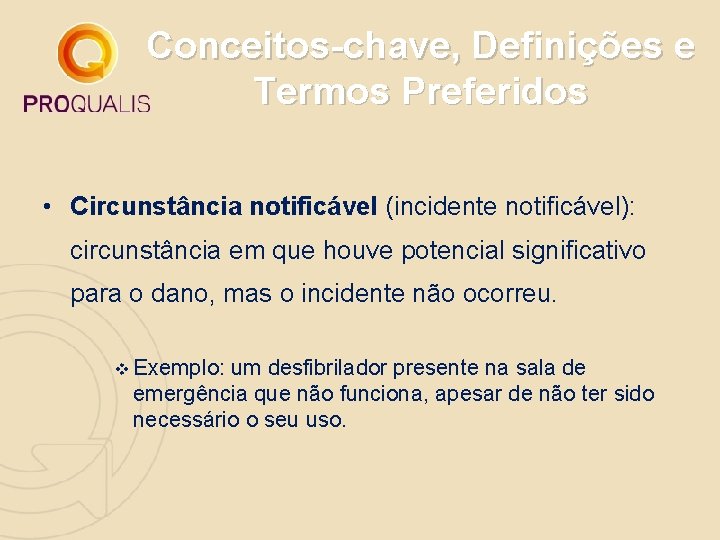 PROQUALIS

Conceitos-chave, Definições e Termos Preferidos

• Circunstância notificável (incidente notificável): circunstância em que houve potencial significativo para o dano, mas o incidente não ocorreu.

❖ Exemplo: um desfibrilador presente na sala de emergência que não funciona, apesar de não ter sido necessário o seu uso.